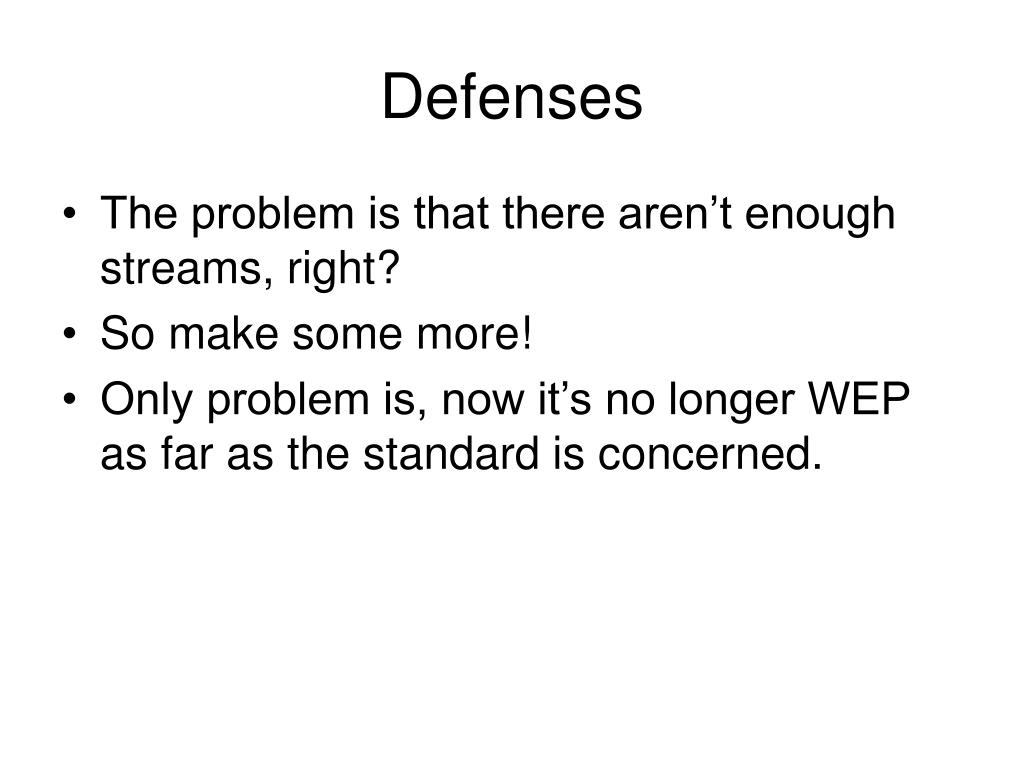 Defenses

• The problem is that there aren’t enough streams, right?
• So make some more!
• Only problem is, now it’s no longer WEP as far as the standard is concerned.